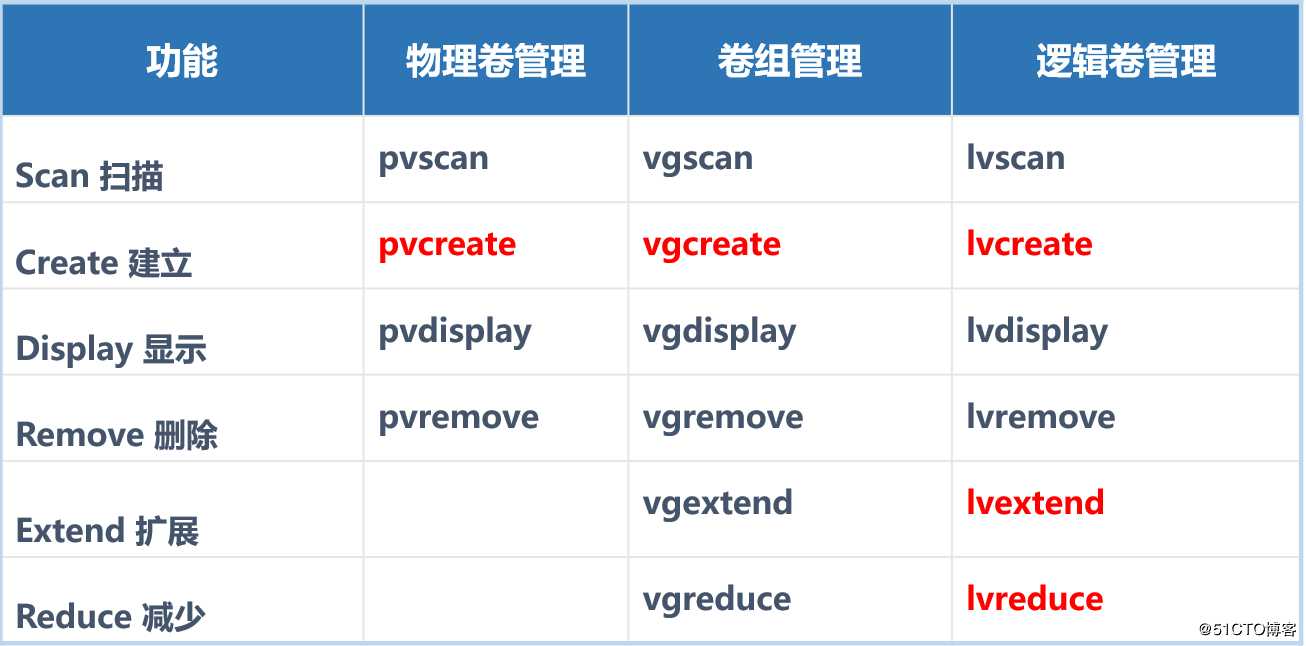 | 功能 | 物理卷管理 | 卷组管理 | 逻辑卷管理 |
|---|---|---|---|
| Scan 扫描 | pvscan | vgscan | lvscan |
| Create 建立 | pvcreate | vgcreate | lvcreate |
| Display 显示 | pvdisplay | vgdisplay | lvdisplay |
| Remove 删除 | pvremove | vgremove | lvremove |
| Extend 扩展 | | vgextend | lvextend |
| Reduce 减少 | | vgreduce | lvreduce |

@51CTO博客